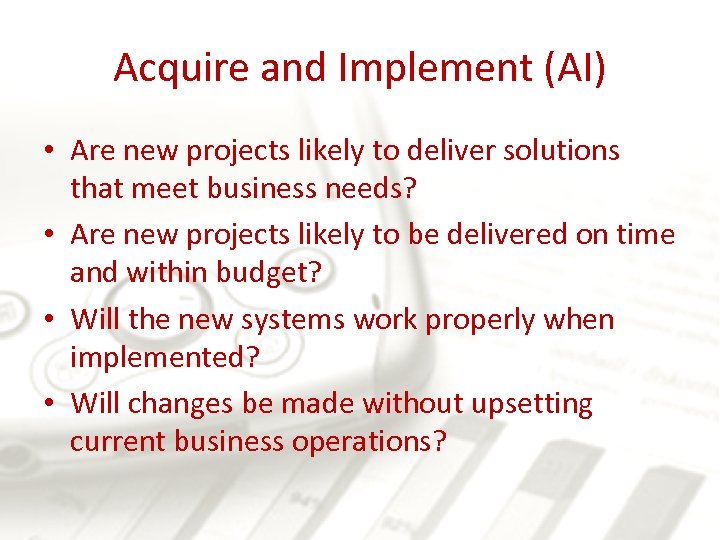 Acquire and Implement (AI)

• Are new projects likely to deliver solutions that meet business needs?
• Are new projects likely to be delivered on time and within budget?
• Will the new systems work properly when implemented?
• Will changes be made without upsetting current business operations?